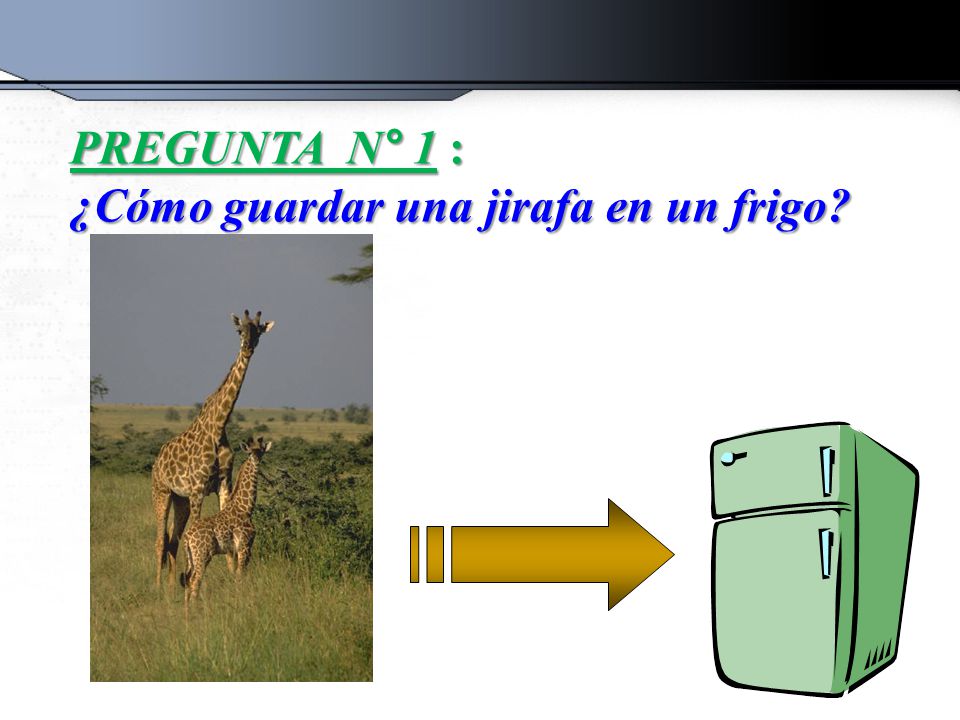 PREGUNTA N° 1 :
¿Cómo guardar una jirafa en un frigo?